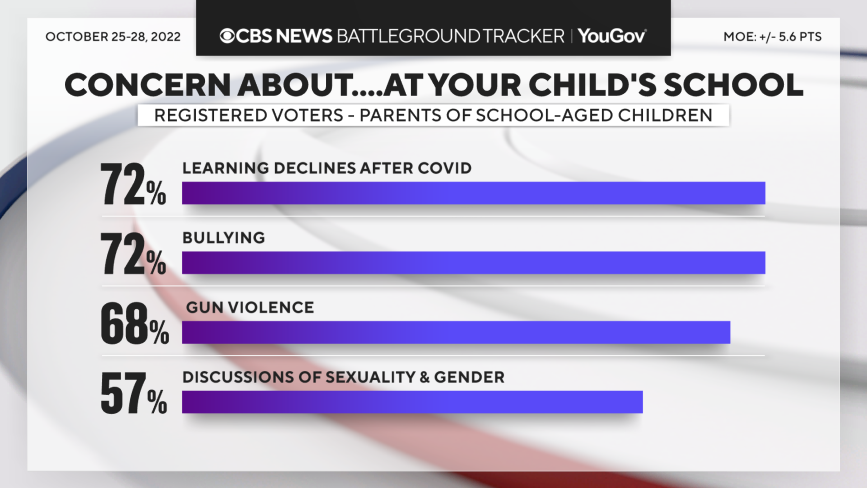 OCTOBER 25-28, 2022

CBS NEWS BATTLEGROUND TRACKER | YouGov

MOE: +/- 5.6 PTS

CONCERN ABOUT....AT YOUR CHILD'S SCHOOL

REGISTERED VOTERS - PARENTS OF SCHOOL-AGED CHILDREN

72% LEARNING DECLINES AFTER COVID

72% BULLYING

68% GUN VIOLENCE

57% DISCUSSIONS OF SEXUALITY & GENDER